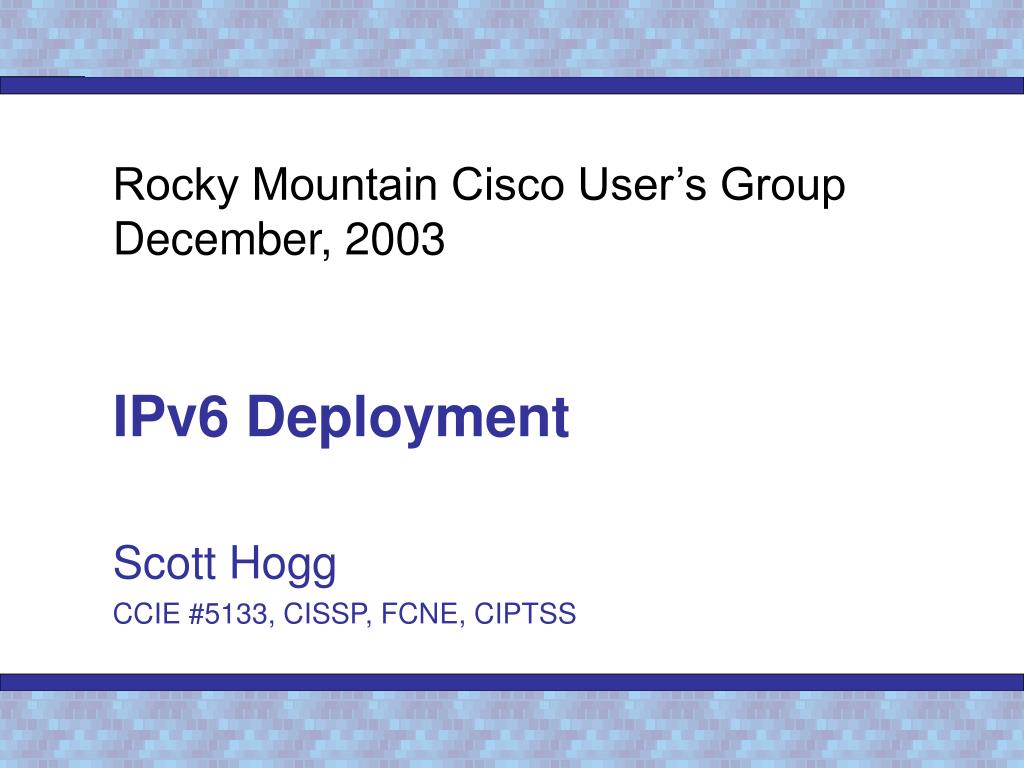 Rocky Mountain Cisco User’s Group
December, 2003

IPv6 Deployment

Scott Hogg

CCIE #5133, CISSP, FCNE, CIPTSS